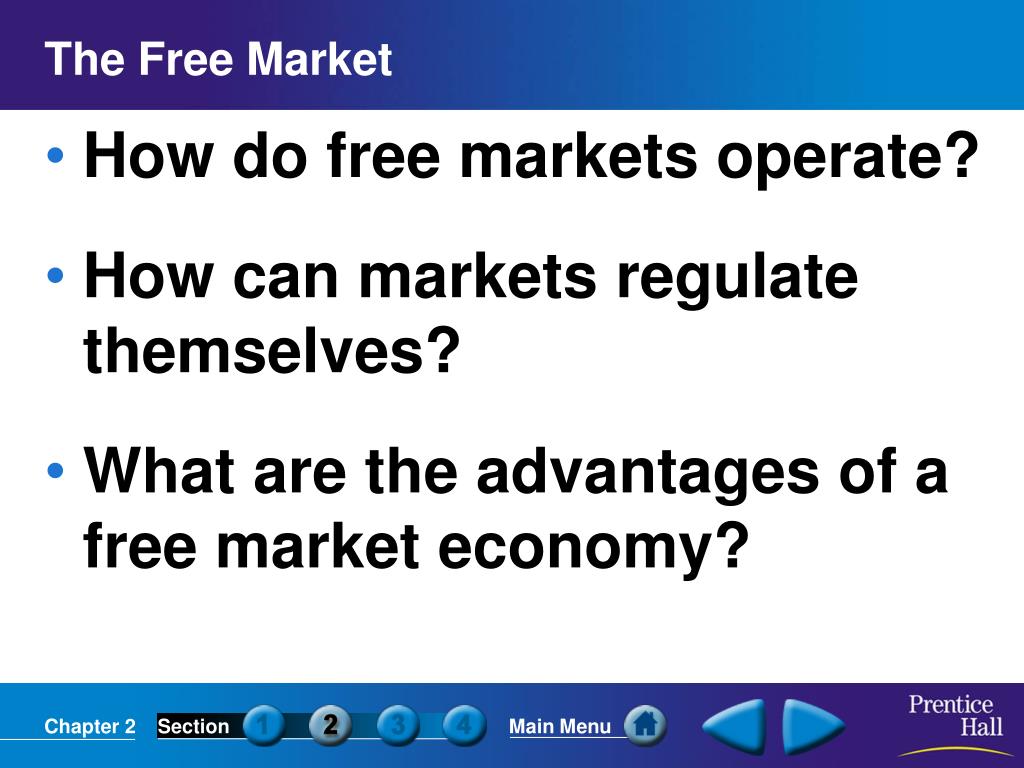 The Free Market

• How do free markets operate?

• How can markets regulate themselves?

• What are the advantages of a free market economy?

Chapter 2 Section 1 2 3 4 Main Menu

Prentice Hall